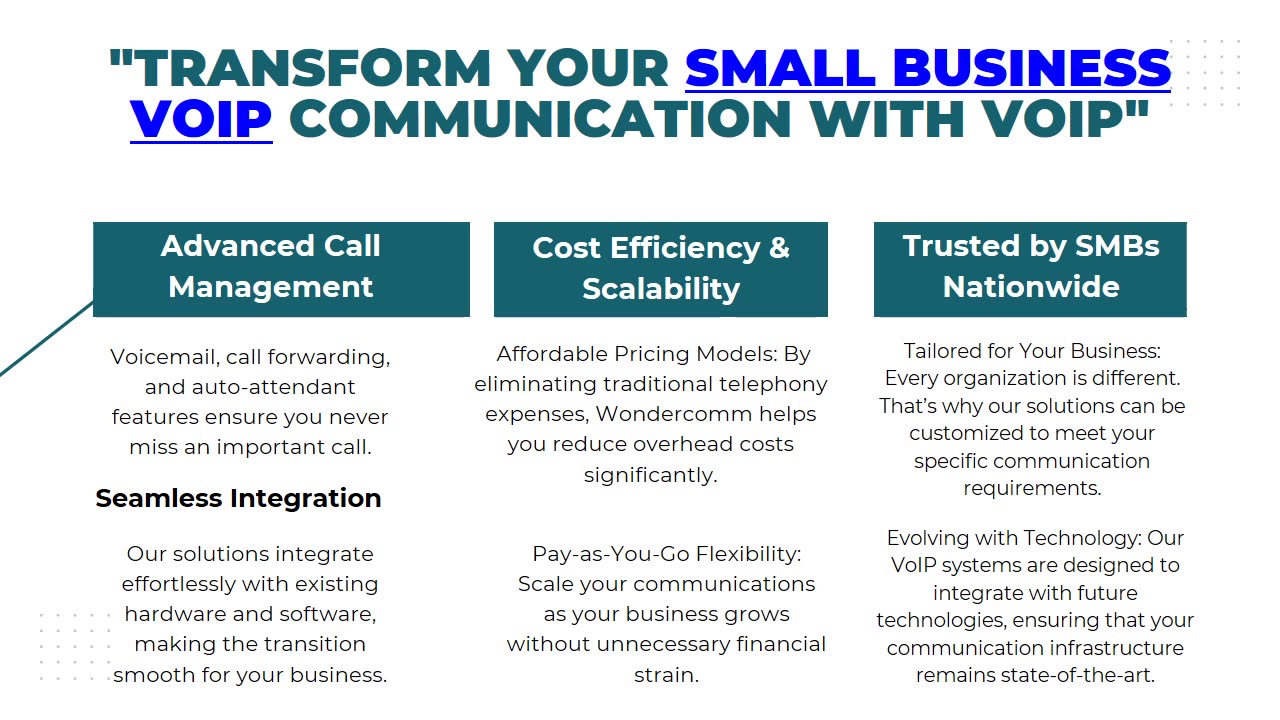 "TRANSFORM YOUR SMALL BUSINESS VOIP COMMUNICATION WITH VOIP"

Advanced Call Management

Voicemail, call forwarding, and auto-attendant features ensure you never miss an important call.

Seamless Integration

Our solutions integrate effortlessly with existing hardware and software, making the transition smooth for your business.

Cost Efficiency & Scalability

Affordable Pricing Models: By eliminating traditional telephony expenses, Wondercomm helps you reduce overhead costs significantly.

Pay-as-You-Go Flexibility: Scale your communications as your business grows without unnecessary financial strain.

Trusted by SMBs Nationwide

Tailored for Your Business: Every organization is different. That's why our solutions can be customized to meet your specific communication requirements.

Evolving with Technology: Our VoIP systems are designed to integrate with future technologies, ensuring that your communication infrastructure remains state-of-the-art.